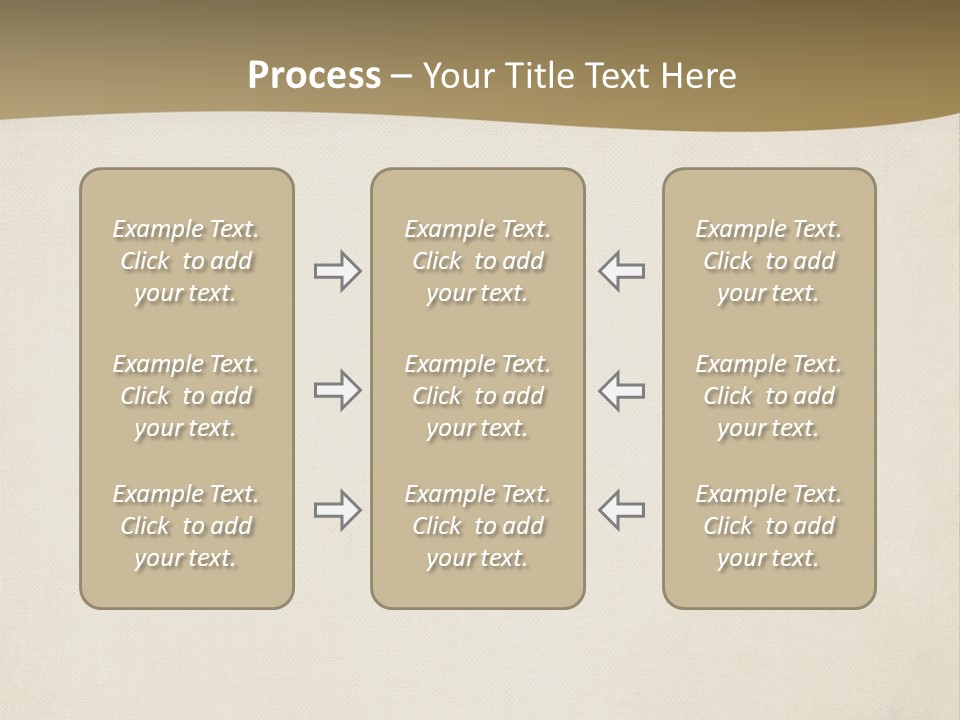 Process – Your Title Text Here

Example Text. Click to add your text.

Example Text. Click to add your text.

Example Text. Click to add your text.

Example Text. Click to add your text.

Example Text. Click to add your text.

Example Text. Click to add your text.

Example Text. Click to add your text.

Example Text. Click to add your text.

Example Text. Click to add your text.